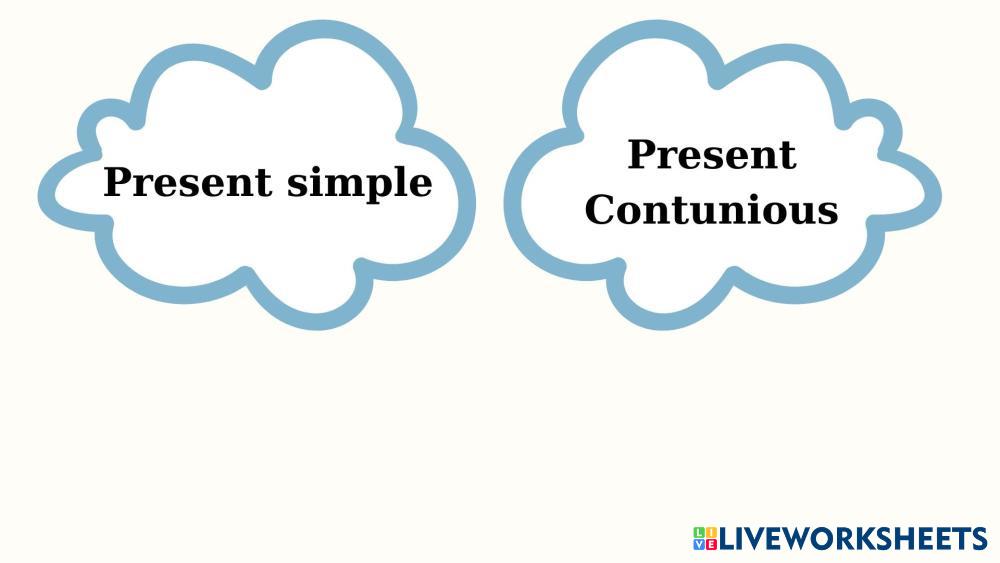 Present simple

Present Contunious

LIVEWORKSHEETS